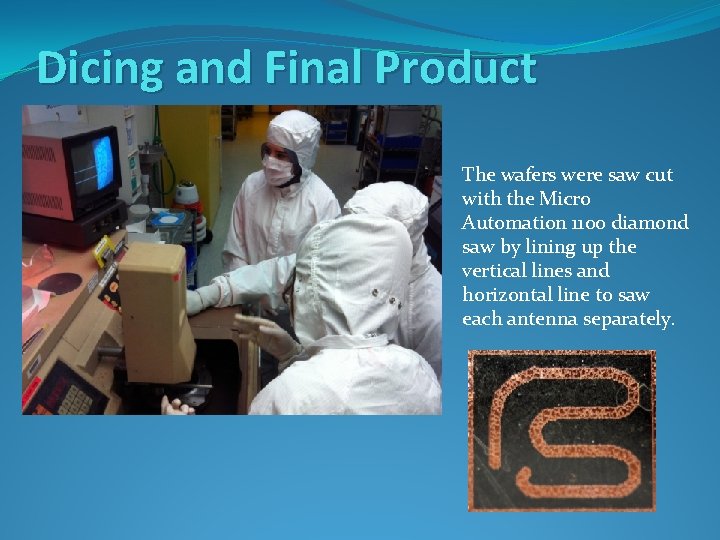 Dicing and Final Product

The wafers were saw cut with the Micro Automation 1100 diamond saw by lining up the vertical lines and horizontal line to saw each antenna separately.